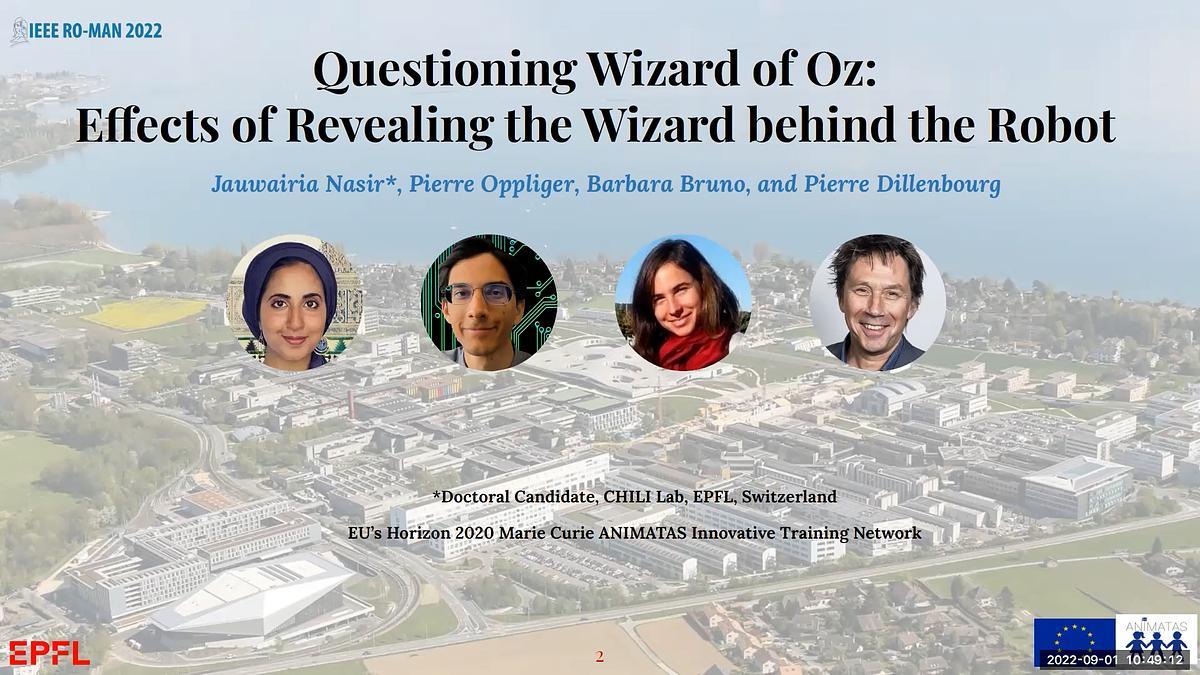 IEEE RO-MAN 2022

Questioning Wizard of Oz:
Effects of Revealing the Wizard behind the Robot

Jauwairia Nasir*, Pierre Oppliger, Barbara Bruno, and Pierre Dillenbourg

*Doctoral Candidate, CHILI Lab, EPFL, Switzerland

EU's Horizon 2020 Marie Curie ANIMATAS Innovative Training Network

EPFL

2

ANIMATAS

2022-09-01 10:49:12